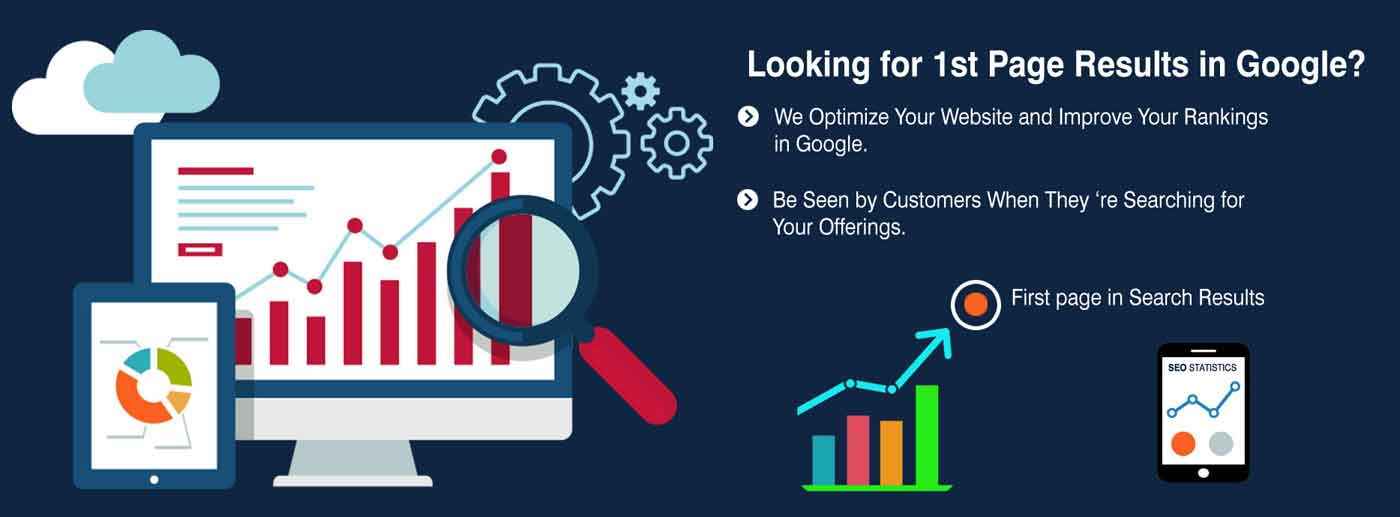 Looking for 1st Page Results in Google?

We Optimize Your Website and Improve Your Rankings in Google.

Be Seen by Customers When They ‘re Searching for Your Offerings.

First page in Search Results

SEO STATISTICS